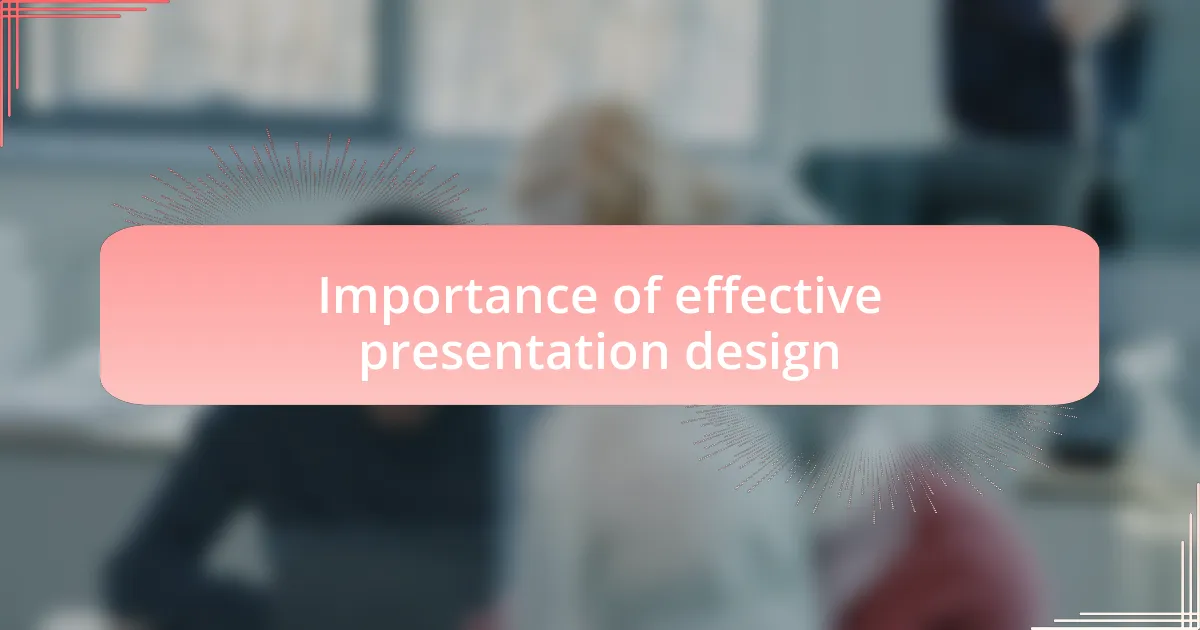 Importance of effective presentation design